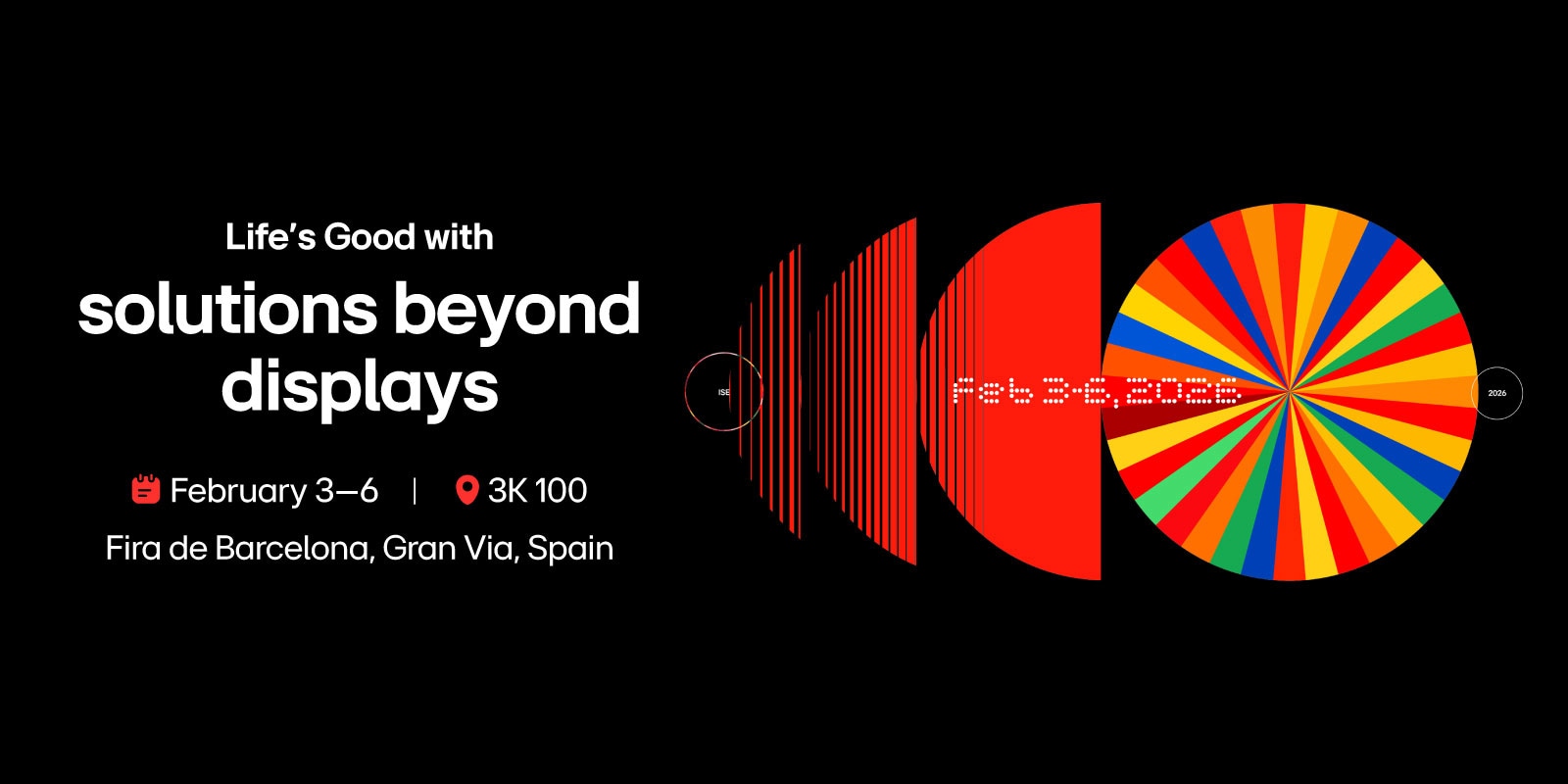 Life's Good with

solutions beyond displays

February 3—6 | 3K 100

Fira de Barcelona, Gran Via, Spain

ISE

Feb 3-6, 2026

2026